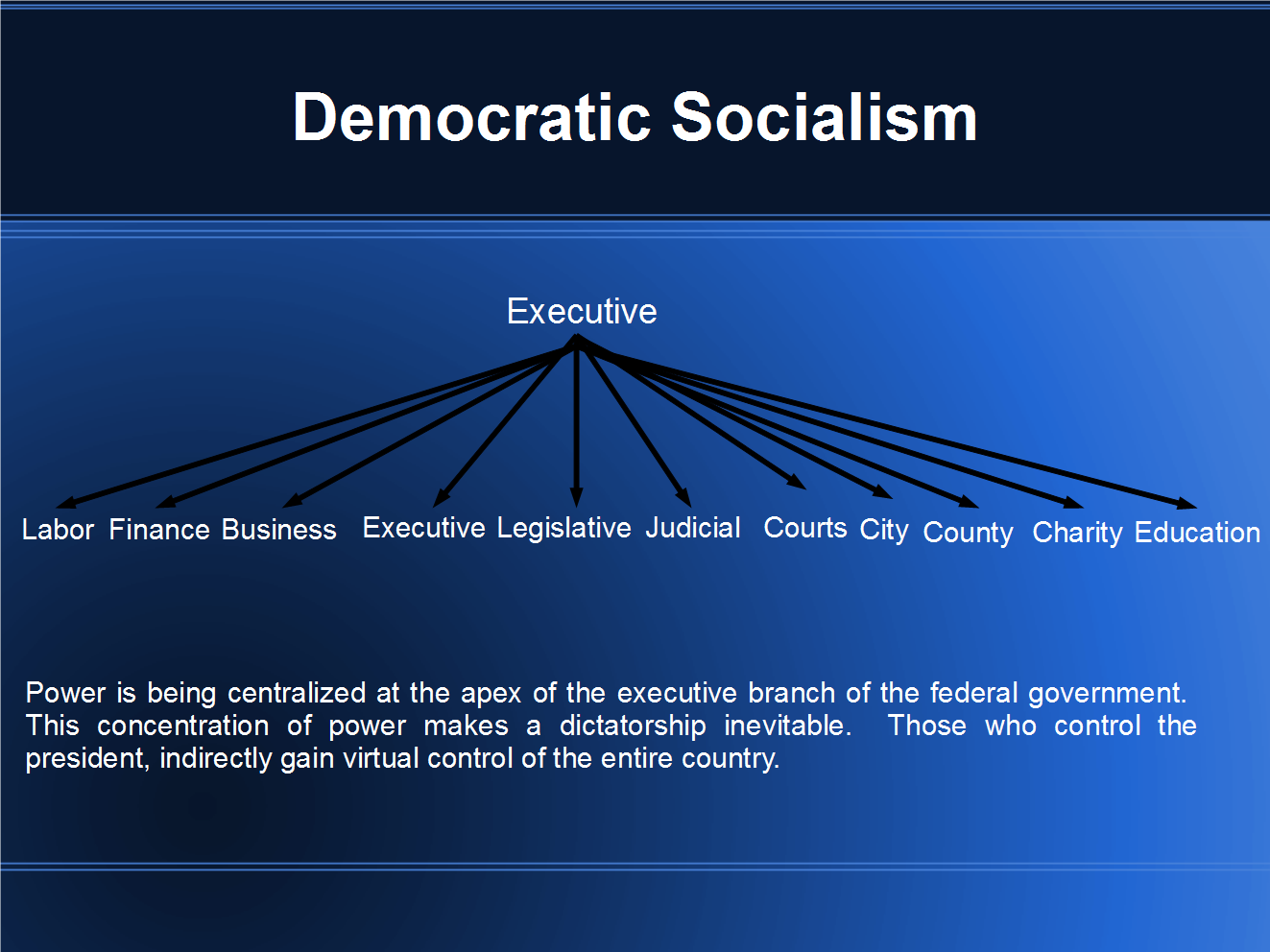 Democratic Socialism

Executive

Labor Finance Business Executive Legislative Judicial Courts City County Charity Education

Power is being centralized at the apex of the executive branch of the federal government. This concentration of power makes a dictatorship inevitable. Those who control the president, indirectly gain virtual control of the entire country.